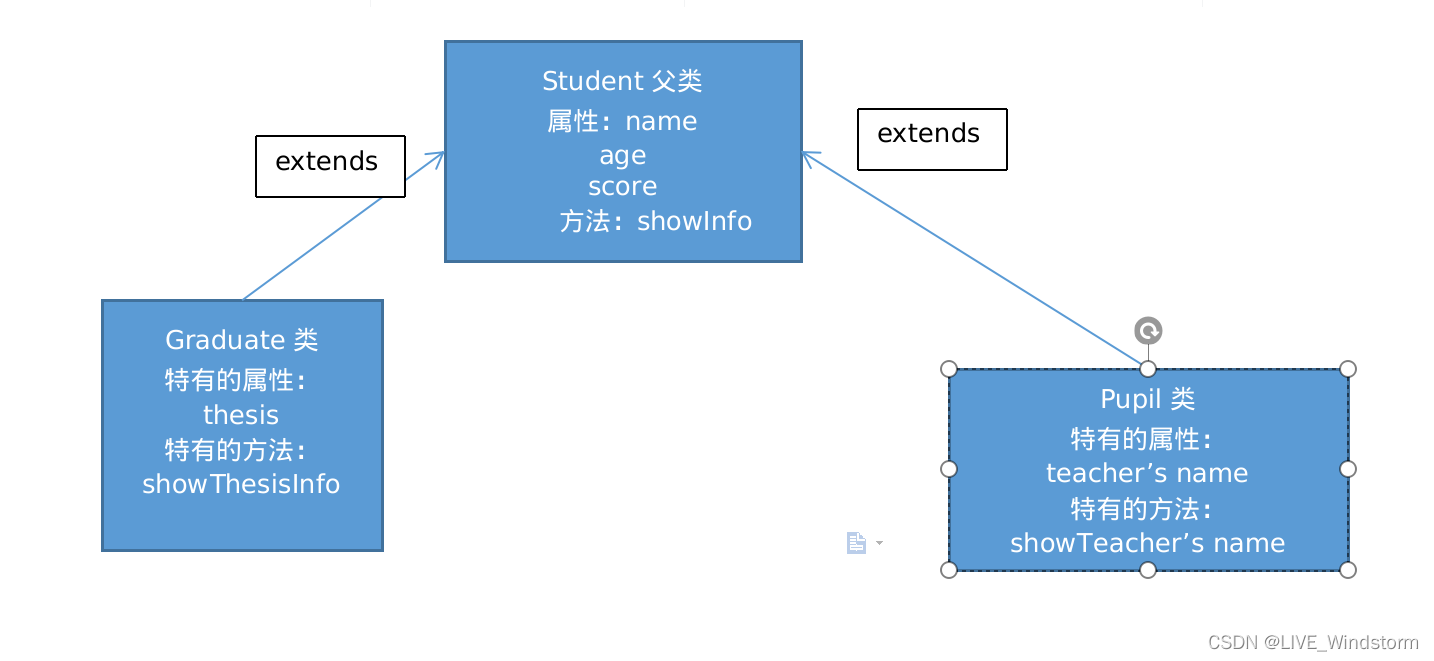 Student 父类
属性：name
age
score
方法：showInfo

extends

extends

Graduate 类
特有的属性：
thesis
特有的方法：
showThesisInfo

Pupil 类
特有的属性：
teacher’s name
特有的方法：
showTeacher’s name

CSDN @LIVE_Windstorm